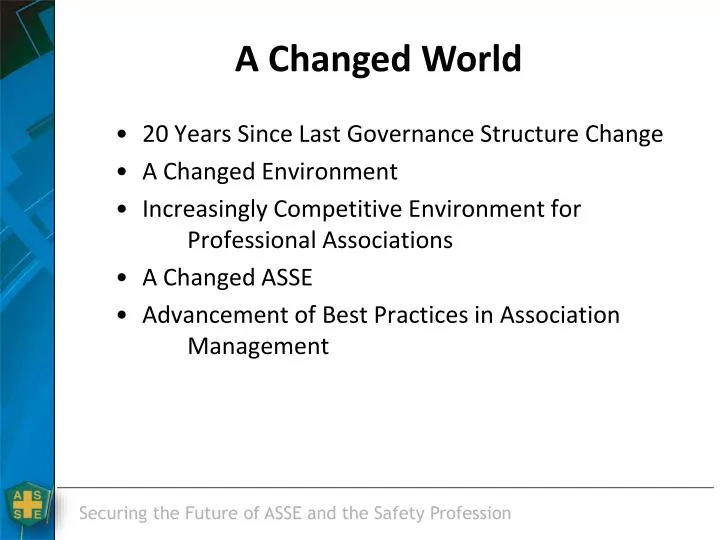 A Changed World

• 20 Years Since Last Governance Structure Change
• A Changed Environment
• Increasingly Competitive Environment for Professional Associations
• A Changed ASSE
• Advancement of Best Practices in Association Management

A S
S E

Securing the Future of ASSE and the Safety Profession